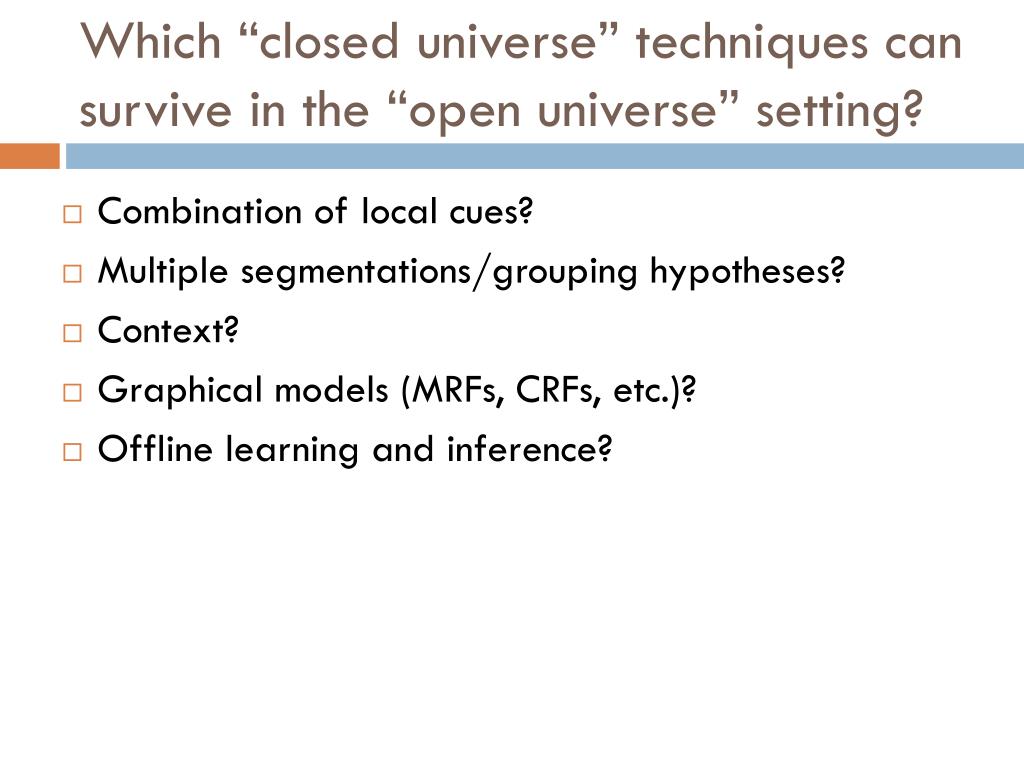 Which “closed universe” techniques can survive in the “open universe” setting?

□ Combination of local cues?
□ Multiple segmentations/grouping hypotheses?
□ Context?
□ Graphical models (MRFs, CRFs, etc.)?
□ Offline learning and inference?